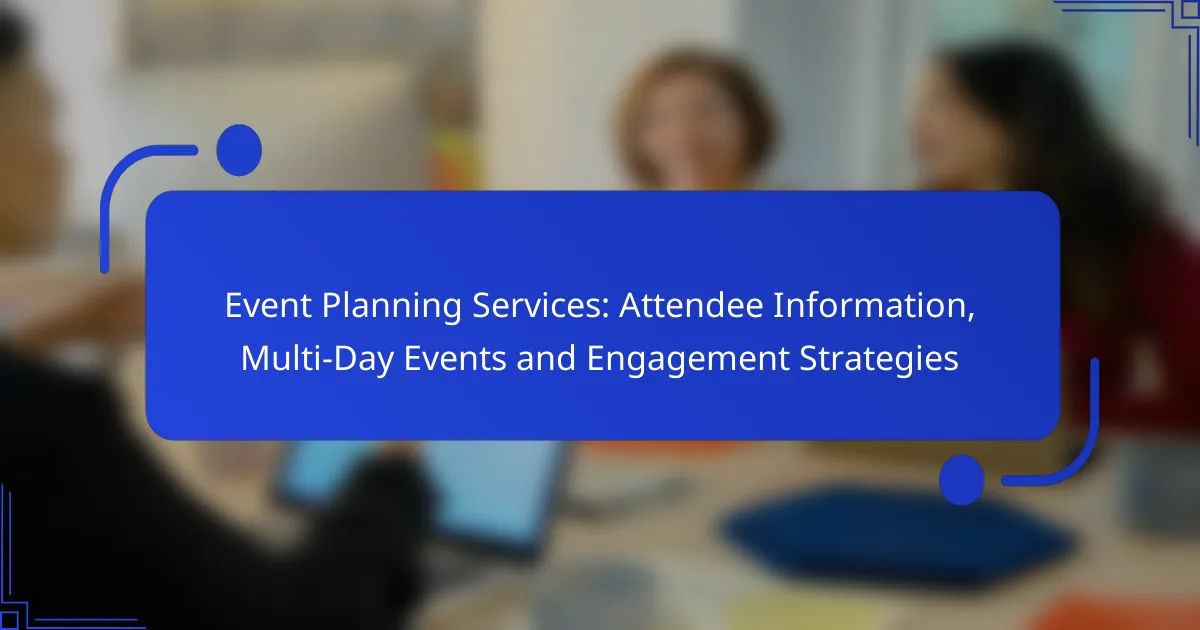 Event Planning Services: Attendee Information, Multi-Day Events and Engagement Strategies